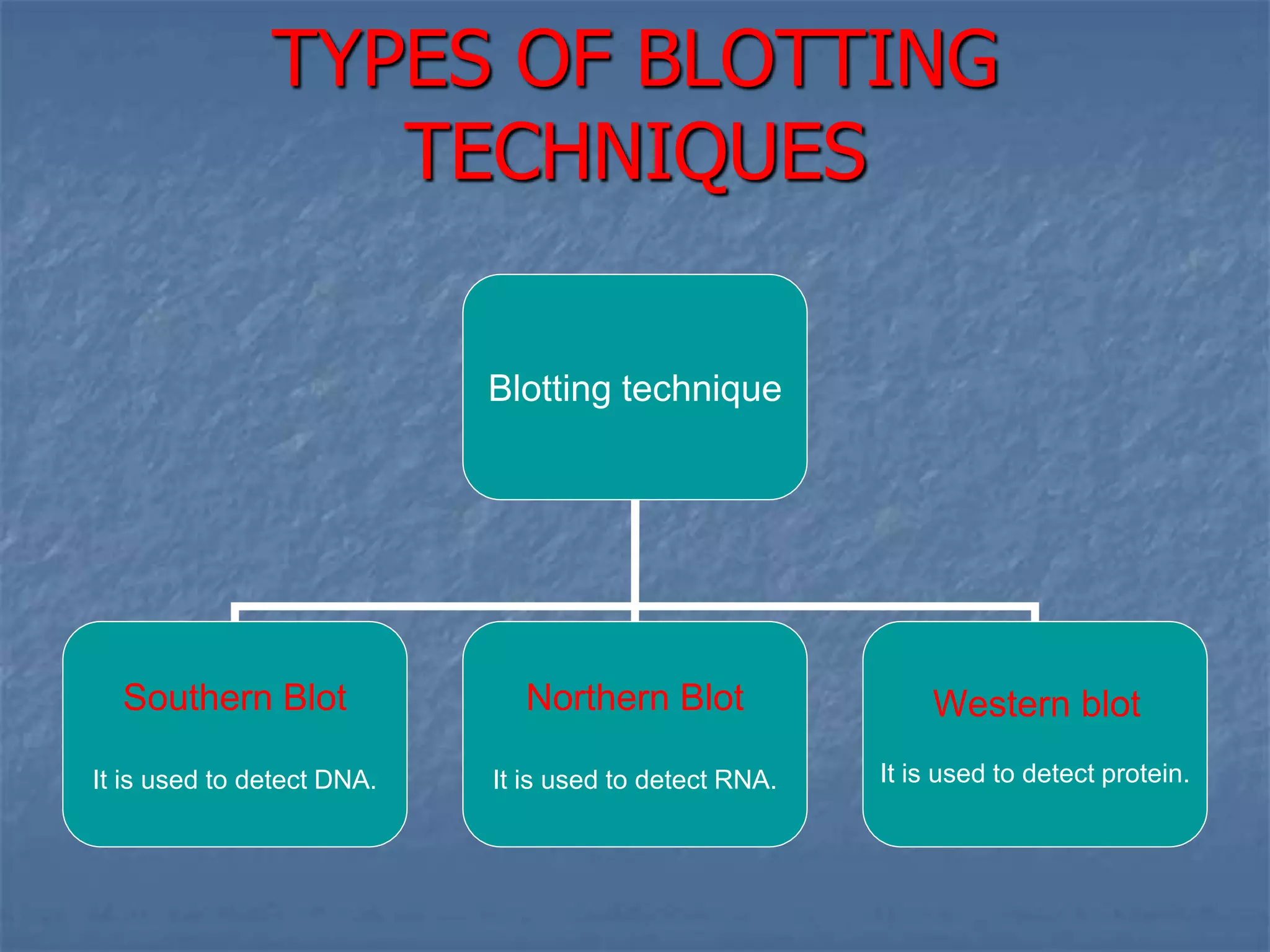 TYPES OF BLOTTING TECHNIQUES

Blotting technique

Southern Blot

It is used to detect DNA.

Northern Blot

It is used to detect RNA.

Western blot

It is used to detect protein.